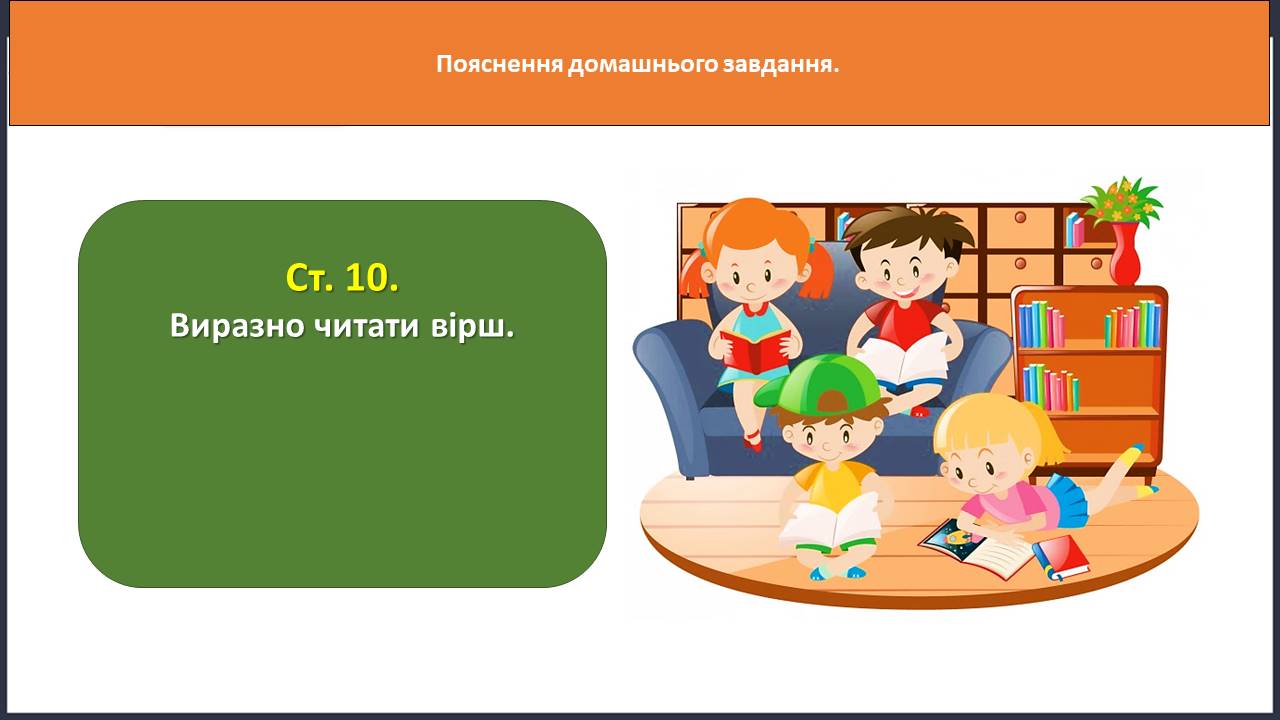 Пояснення домашнього завдання.

Ст. 10.
Виразно читати вірш.